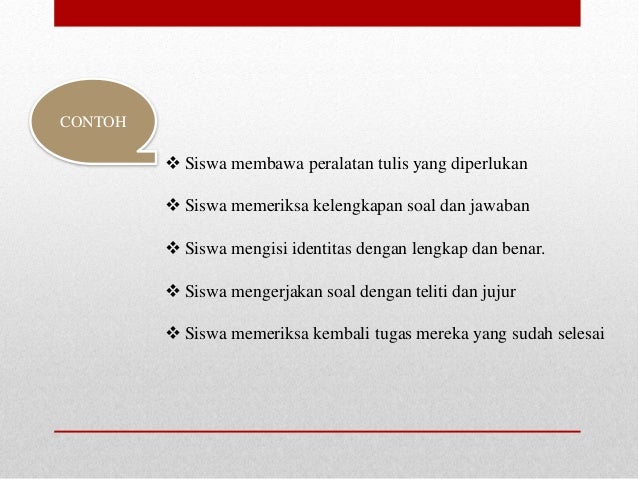 CONTOH

❖ Siswa membawa peralatan tulis yang diperlukan

❖ Siswa memeriksa kelengkapan soal dan jawaban

❖ Siswa mengisi identitas dengan lengkap dan benar.

❖ Siswa mengerjakan soal dengan teliti dan jujur

❖ Siswa memeriksa kembali tugas mereka yang sudah selesai